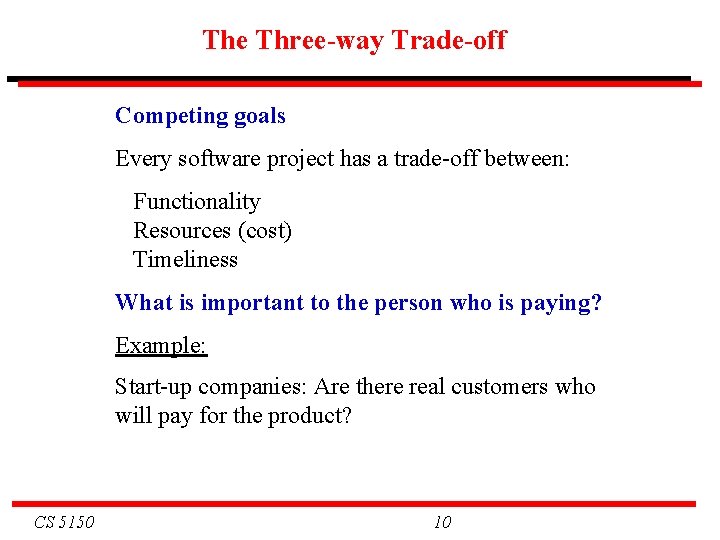 The Three-way Trade-off

Competing goals

Every software project has a trade-off between:

Functionality
Resources (cost)
Timeliness

What is important to the person who is paying?

Example:

Start-up companies: Are there real customers who will pay for the product?

CS 5150

10